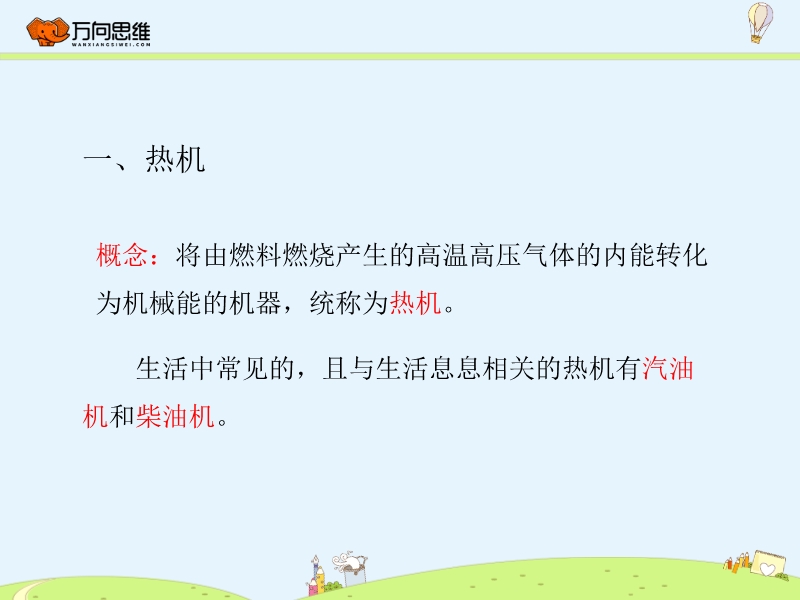 万向思维
WANXIANGSIWEI.COM

一、热机

概念：将由燃料燃烧产生的高温高压气体的内能转化为机械能的机器，统称为热机。

生活中常见的，且与生活息息相关的热机有汽油机和柴油机。